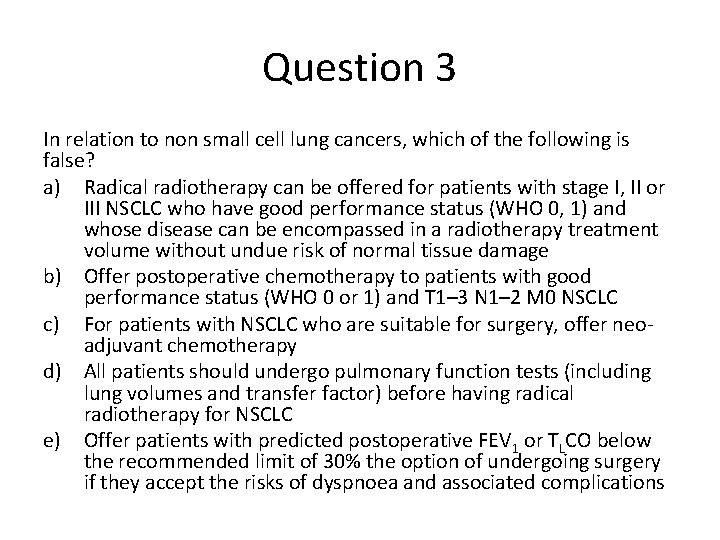 Question 3

In relation to non small cell lung cancers, which of the following is false?

a) Radical radiotherapy can be offered for patients with stage I, II or III NSCLC who have good performance status (WHO 0, 1) and whose disease can be encompassed in a radiotherapy treatment volume without undue risk of normal tissue damage

b) Offer postoperative chemotherapy to patients with good performance status (WHO 0 or 1) and T1–3 N1–2 M0 NSCLC

c) For patients with NSCLC who are suitable for surgery, offer neo-adjuvant chemotherapy

d) All patients should undergo pulmonary function tests (including lung volumes and transfer factor) before having radical radiotherapy for NSCLC

e) Offer patients with predicted postoperative $FEV_1$ or $T_LCO$ below the recommended limit of 30% the option of undergoing surgery if they accept the risks of dyspnoea and associated complications